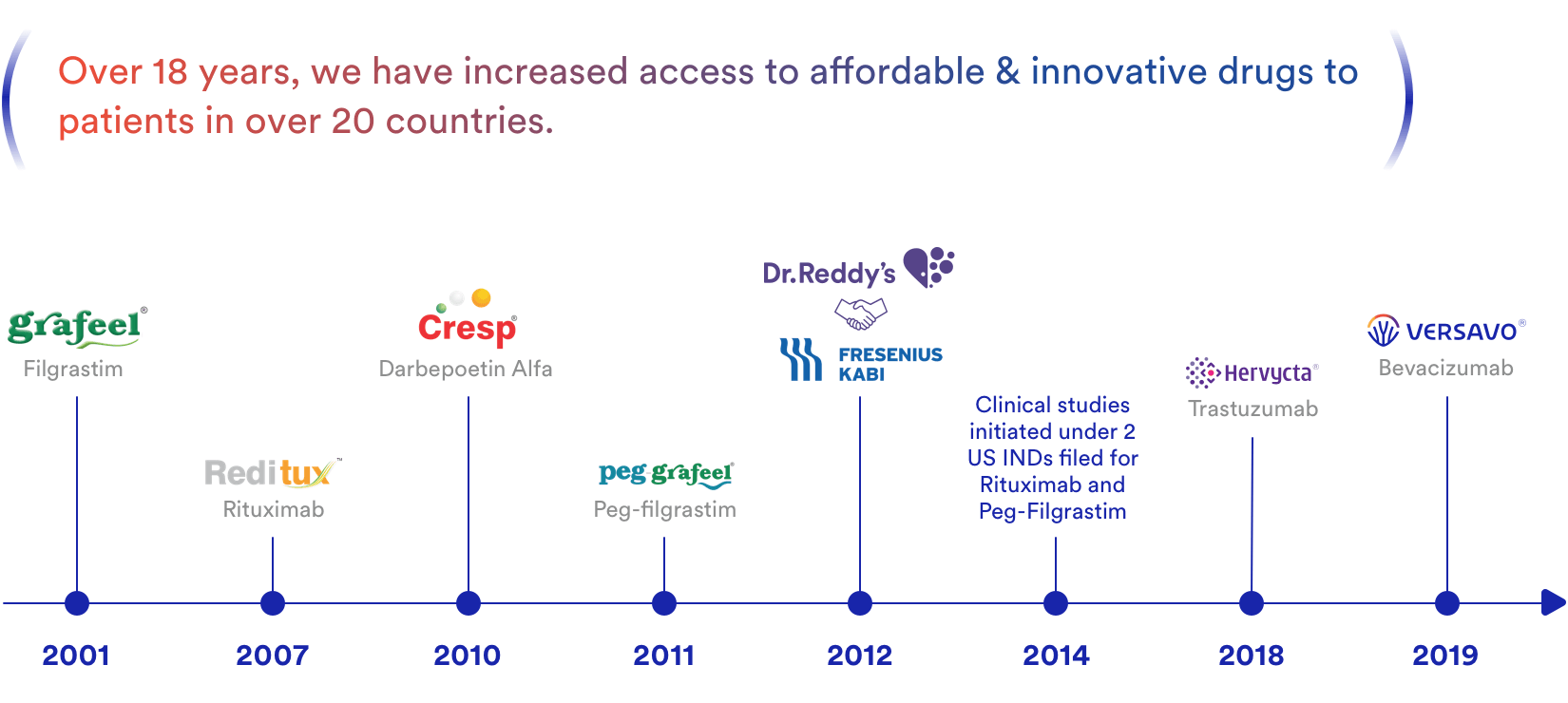 Over 18 years, we have increased access to affordable & innovative drugs to patients in over 20 countries.

grafeel®
Filgrastim

Reditux™
Rituximab

Cresp®
Darbepoetin Alfa

peg grafeel®
Peg-filgrastim

Dr.Reddy's
FRESENIUS KABI

Clinical studies initiated under 2 US INDs filed for Rituximab and Peg-Filgrastim

Hervycta®
Trastuzumab

VERSAVO®
Bevacizumab

2001
2007
2010
2011
2012
2014
2018
2019